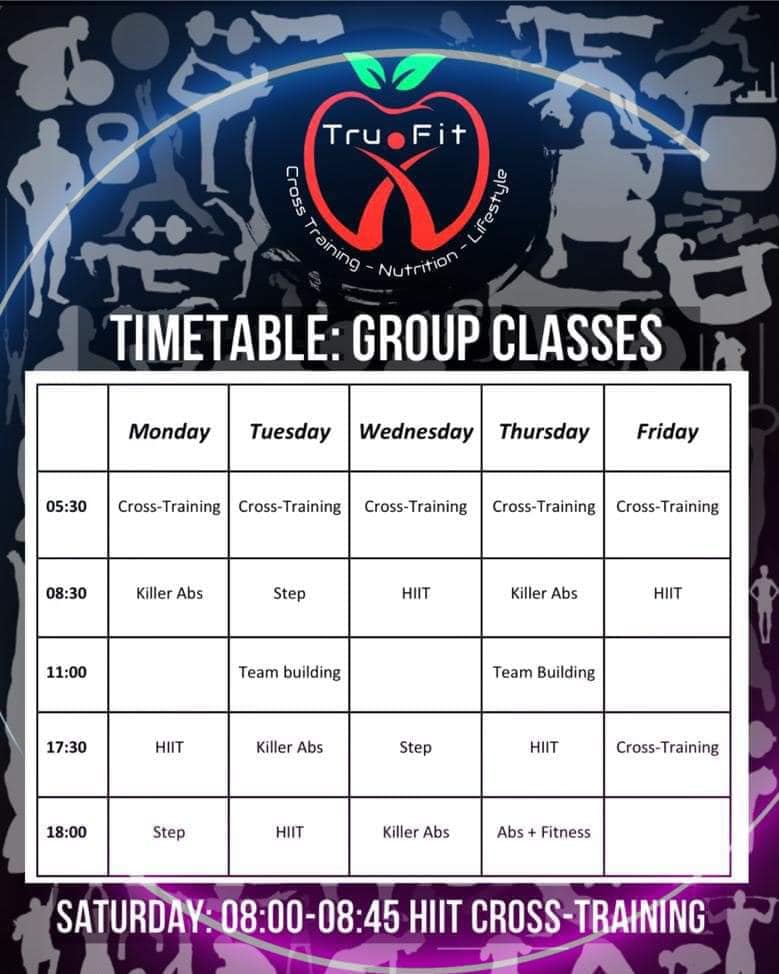 Tru Fit
Cross Training - Nutrition - Lifestyle

TIMETABLE: GROUP CLASSES

| | Monday | Tuesday | Wednesday | Thursday | Friday |
|---|---|---|---|---|---|
| 05:30 | Cross-Training | Cross-Training | Cross-Training | Cross-Training | Cross-Training |
| 08:30 | Killer Abs | Step | HIIT | Killer Abs | HIIT |
| 11:00 | | Team building | | Team Building | |
| 17:30 | HIIT | Killer Abs | Step | HIIT | Cross-Training |
| 18:00 | Step | HIIT | Killer Abs | Abs + Fitness | |

SATURDAY: 08:00-08:45 HIIT CROSS-TRAINING